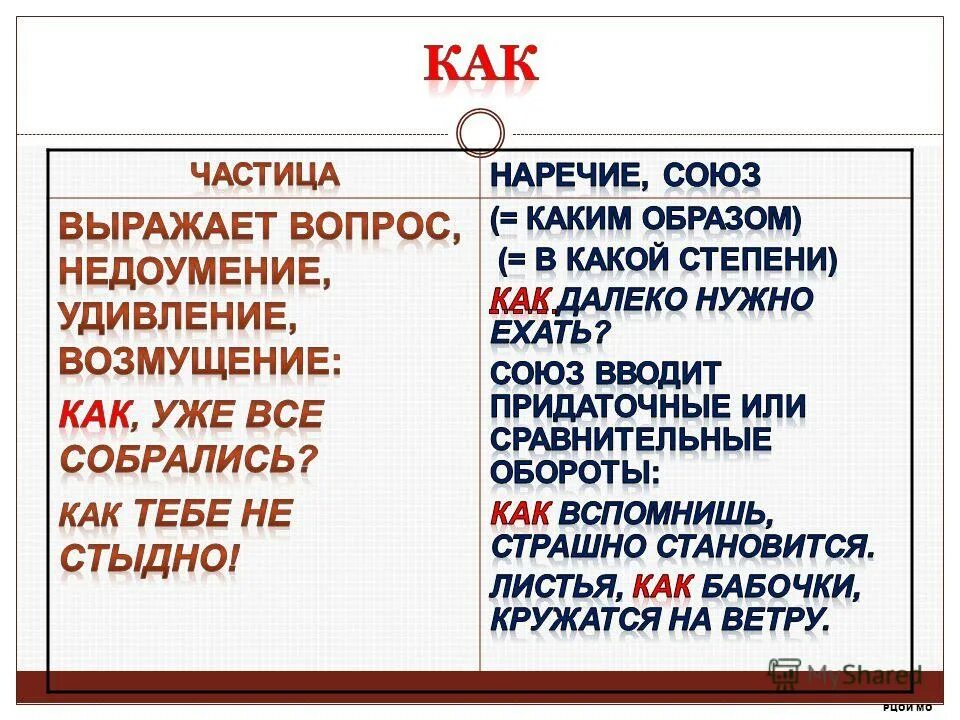 КАК

| ЧАСТИЦА | НАРЕЧИЕ, СОЮЗ |
|---|---|
| ВЫРАЖАЕТ ВОПРОС, НЕДОУМЕНИЕ, УДИВЛЕНИЕ, ВОЗМУЩЕНИЕ: КАК, УЖЕ ВСЕ СОБРАЛИСЬ? КАК ТЕБЕ НЕ СТЫДНО! | (= КАКИМ ОБРАЗОМ) (= В КАКОЙ СТЕПЕНИ) КАК ДАЛЕКО НУЖНО ЕХАТЬ? СОЮЗ ВВОДИТ ПРИДАТОЧНЫЕ ИЛИ СРАВНИТЕЛЬНЫЕ ОБОРОТЫ: КАК ВСПОМНИШЬ, СТРАШНО СТАНОВИТСЯ. ЛИСТЬЯ, КАК БАБОЧКИ, КРУЖАТСЯ НА ВЕТРУ. |

MyShared

РЦОИ МО